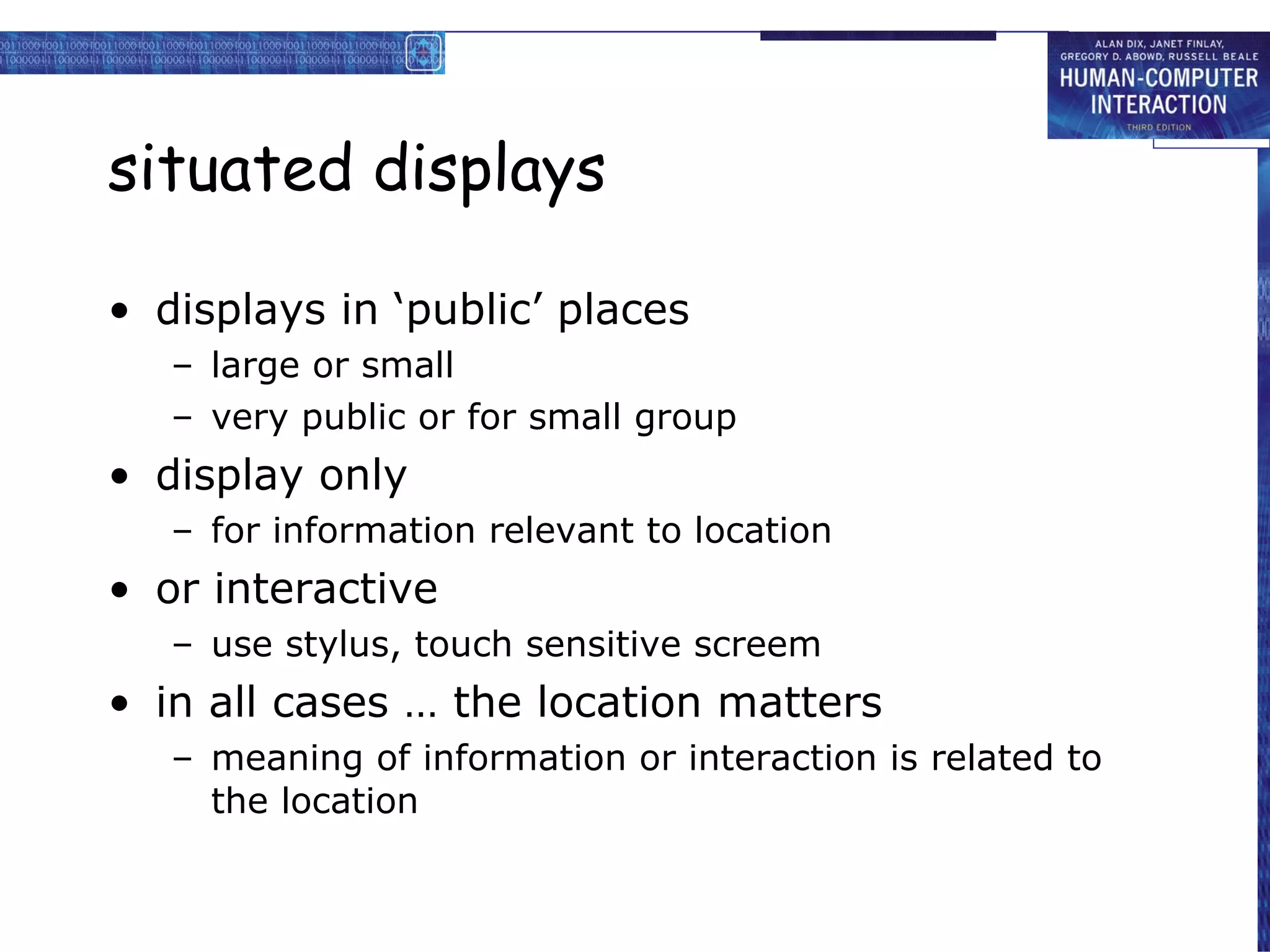 ALAN DIX, JANET FINLAY, GREGORY D. ABOWD, RUSSELL BEALE
HUMAN-COMPUTER INTERACTION
THIRD EDITION

situated displays

• displays in ‘public’ places
 – large or small
 – very public or for small group
• display only
 – for information relevant to location
• or interactive
 – use stylus, touch sensitive screem
• in all cases … the location matters
 – meaning of information or interaction is related to the location